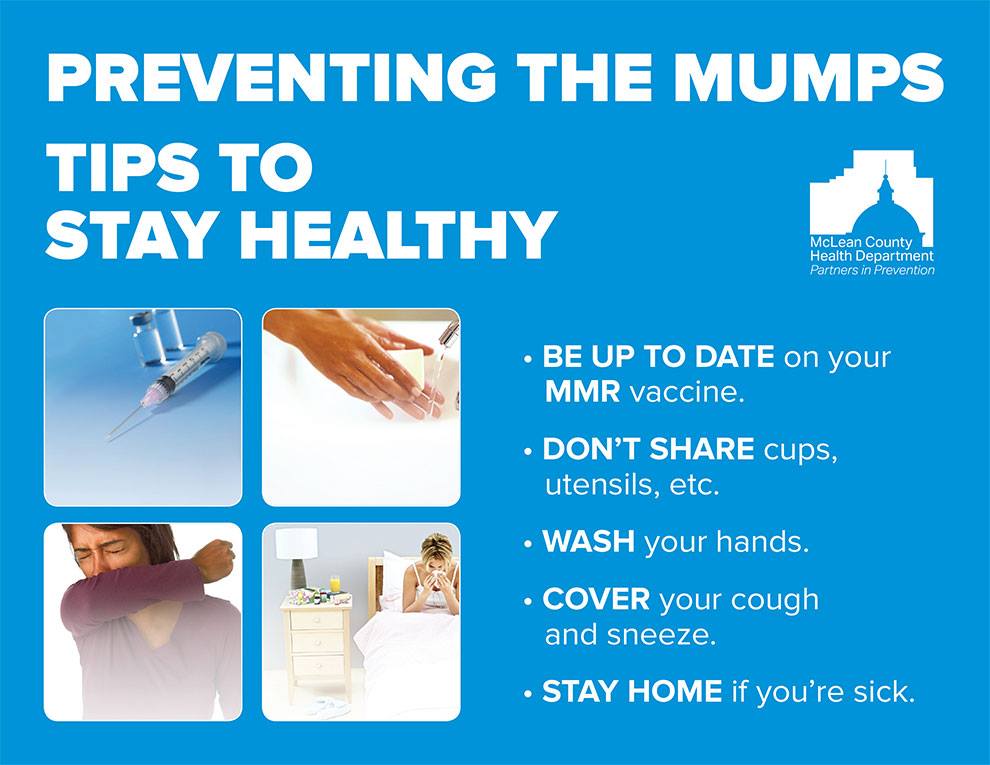 PREVENTING THE MUMPS

TIPS TO STAY HEALTHY

McLean County Health Department
Partners in Prevention

• BE UP TO DATE on your MMR vaccine.

• DON'T SHARE cups, utensils, etc.

• WASH your hands.

• COVER your cough and sneeze.

• STAY HOME if you're sick.